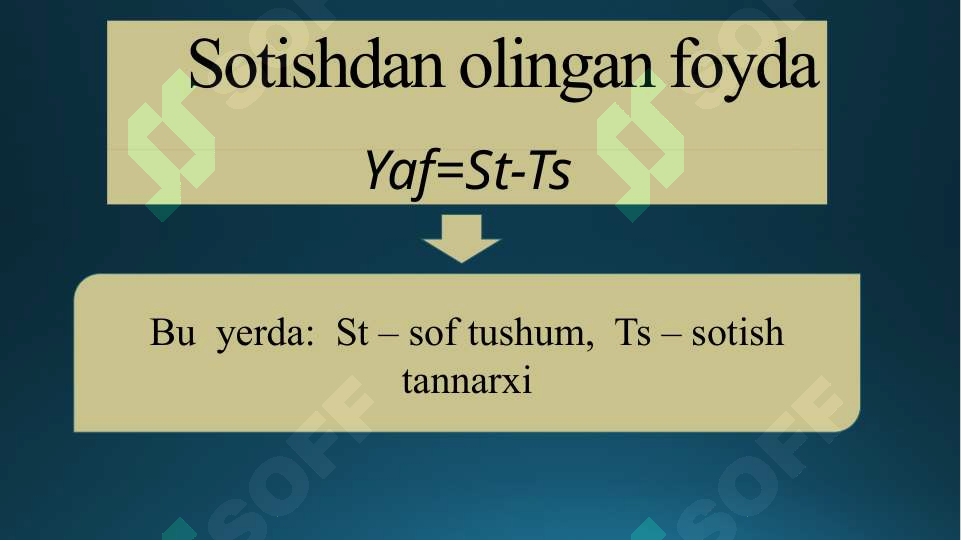 Sotishdan olingan foyda

Yaf=St-Ts

Bu yerda: St – sof tushum, Ts – sotish tannarxi

SOFF
SOFF